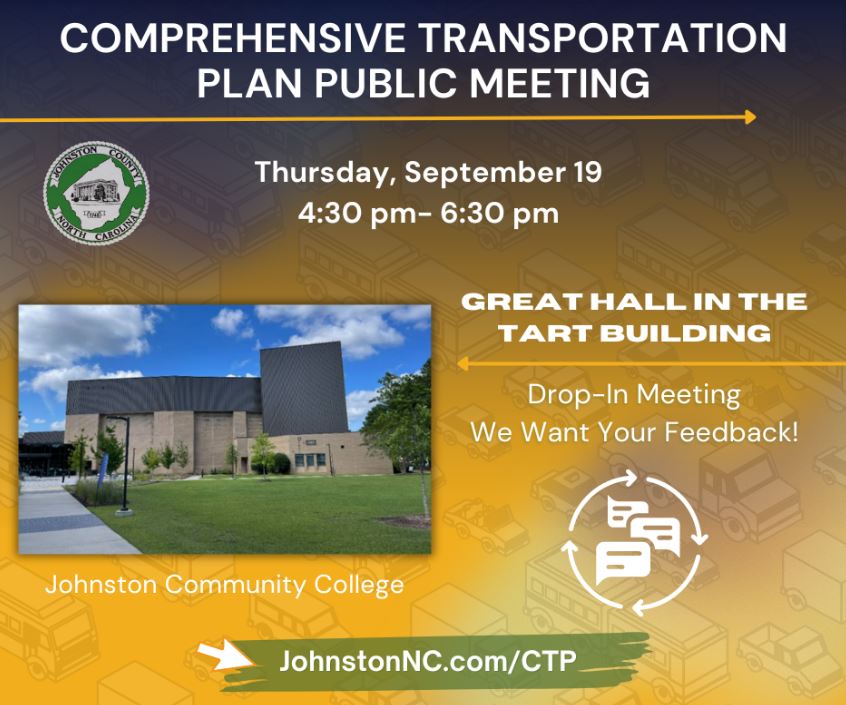 COMPREHENSIVE TRANSPORTATION PLAN PUBLIC MEETING

JOHNSTON COUNTY
NORTH CAROLINA

Thursday, September 19
4:30 pm- 6:30 pm

GREAT HALL IN THE TART BUILDING

Drop-In Meeting
We Want Your Feedback!

Johnston Community College

JohnstonNC.com/CTP